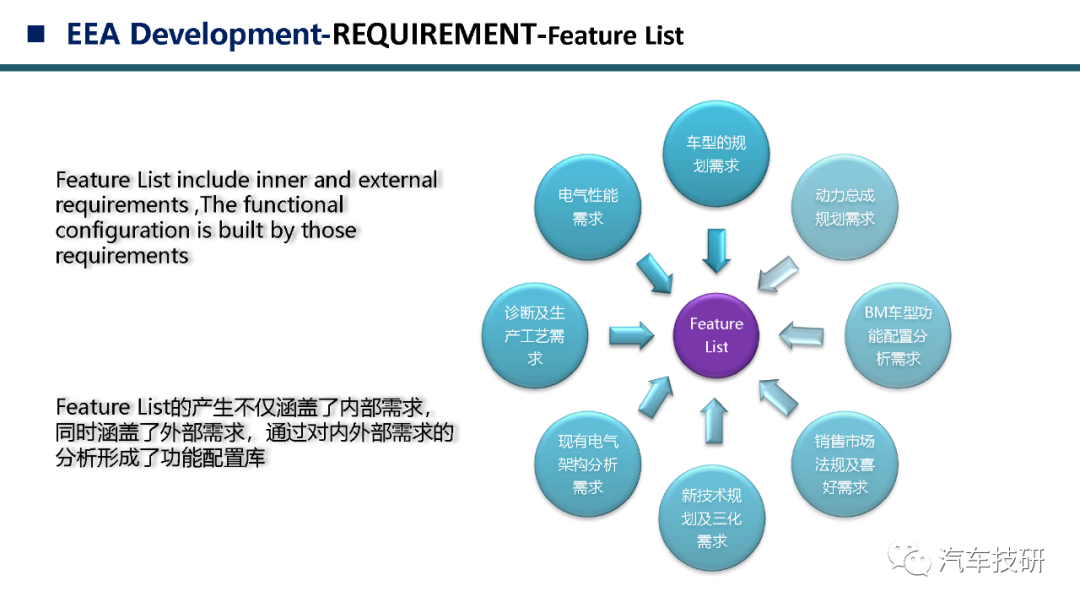 EEA Development-REQUIREMENT-Feature List

Feature List include inner and external requirements ,The functional configuration is built by those requirements

Feature List的产生不仅涵盖了内部需求，同时涵盖了外部需求，通过对内外部需求的分析形成了功能配置库

车型的规划需求

动力总成规划需求

BM车型功能配置分析需求

销售市场法规及喜好需求

新技术规划及三化需求

现有电气架构分析需求

诊断及生产工艺需求

电气性能需求

Feature List

汽车技研